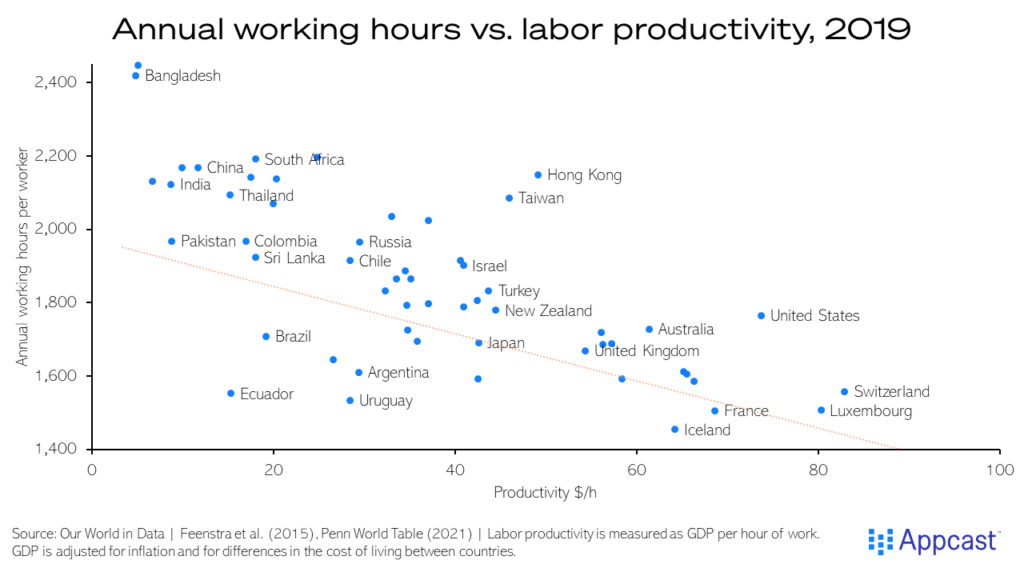 Annual working hours vs. labor productivity, 2019

Annual working hours per worker

2,400
2,200
2,000
1,800
1,600
1,400

Bangladesh
South Africa
China
India
Thailand
Hong Kong
Taiwan
Pakistan
Colombia
Russia
Sri Lanka
Chile
Israel
Turkey
New Zealand
United States
Australia
Brazil
Japan
United Kingdom
Argentina
Ecuador
Uruguay
Switzerland
France
Luxembourg
Iceland

0
20
40
60
80
100

Productivity $/h

Source: Our World in Data | Feenstra et al. (2015), Penn World Table (2021) | Labor productivity is measured as GDP per hour of work. GDP is adjusted for inflation and for differences in the cost of living between countries.

Appcast